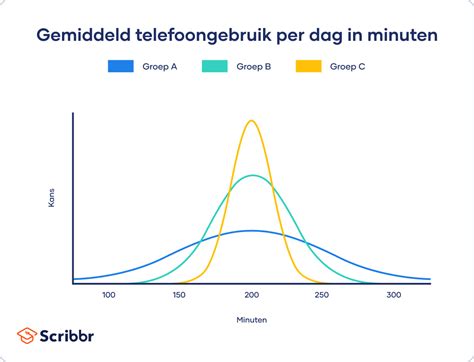 Gemiddeld telefoongebruik per dag in minuten

Groep A
Groep B
Groep C

Kans

100
150
200
250
300

Minuten

Scribbr